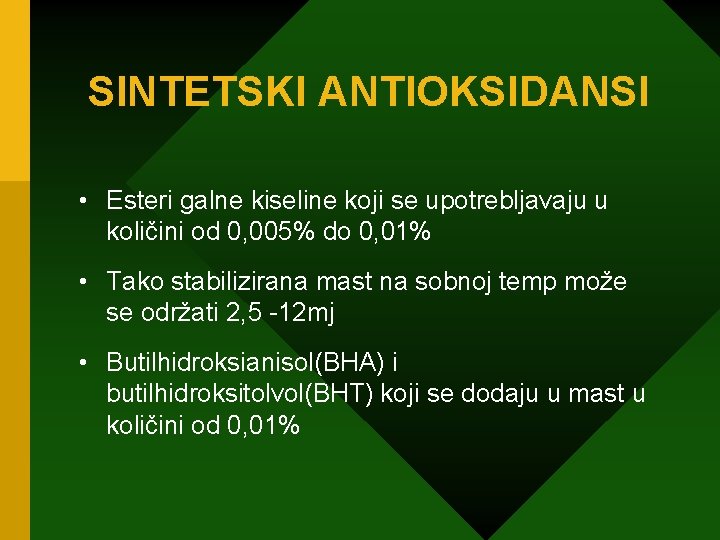 SINTETSKI ANTIOKSIDANSI

• Esteri galne kiseline koji se upotrebljavaju u količini od 0,005% do 0,01%

• Tako stabilizirana mast na sobnoj temp može se održati 2,5 -12mj

• Butilhidroksianisol(BHA) i butilhidroksitolvol(BHT) koji se dodaju u mast u količini od 0,01%